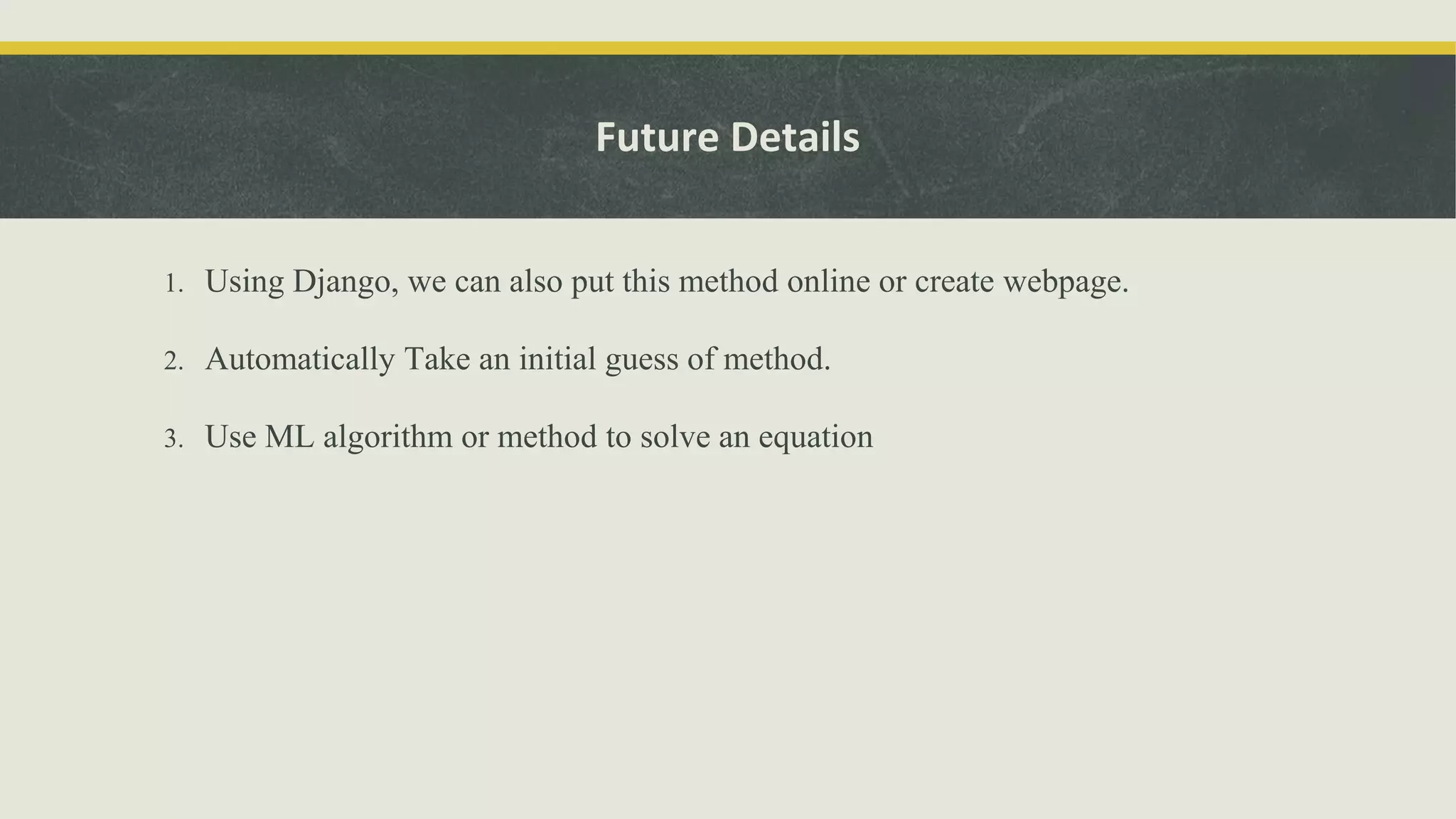 Future Details

1. Using Django, we can also put this method online or create webpage.

2. Automatically Take an initial guess of method.

3. Use ML algorithm or method to solve an equation